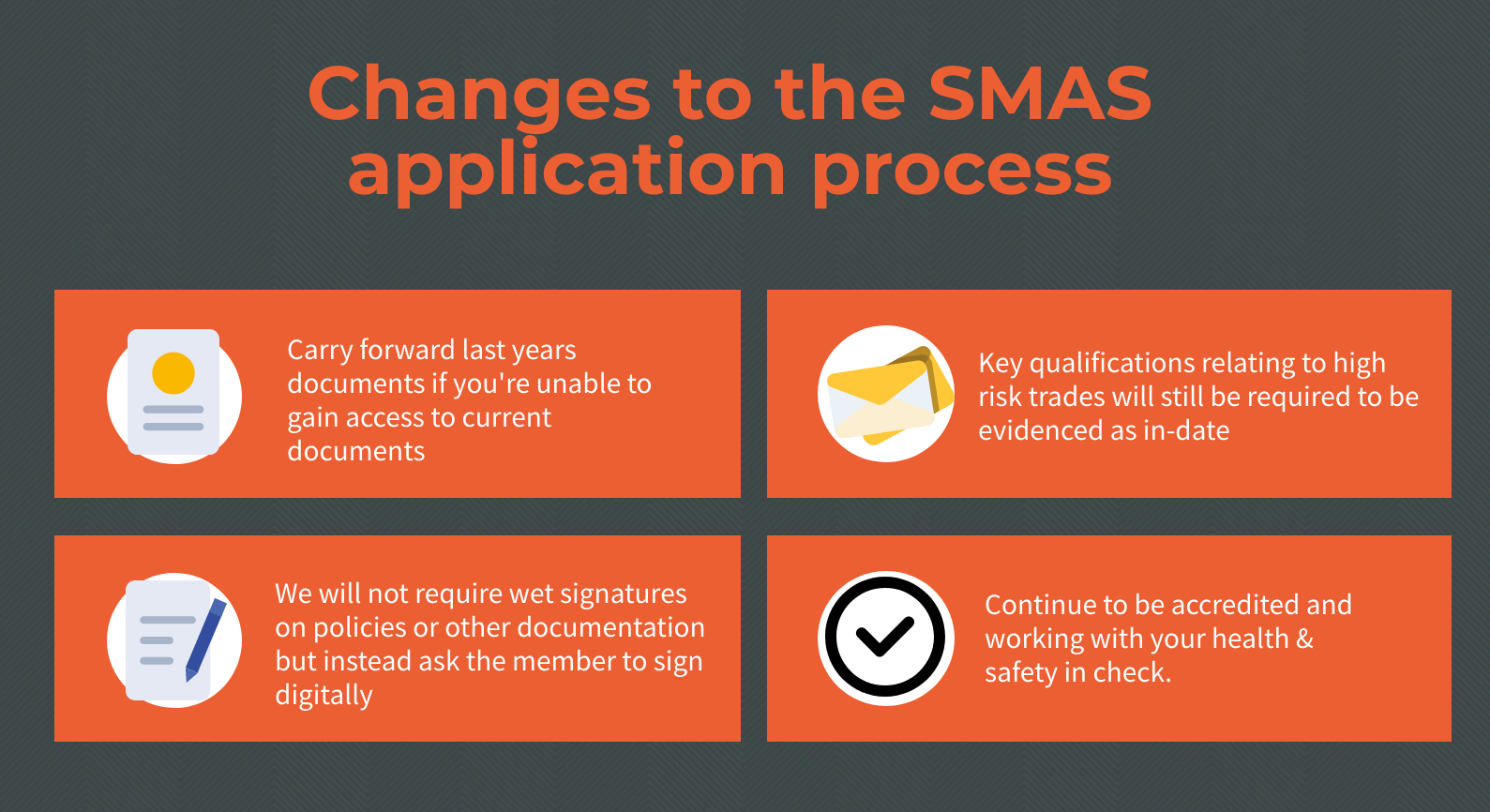 Changes to the SMAS application process

Carry forward last years documents if you're unable to gain access to current documents

Key qualifications relating to high risk trades will still be required to be evidenced as in-date

We will not require wet signatures on policies or other documentation but instead ask the member to sign digitally

Continue to be accredited and working with your health & safety in check.